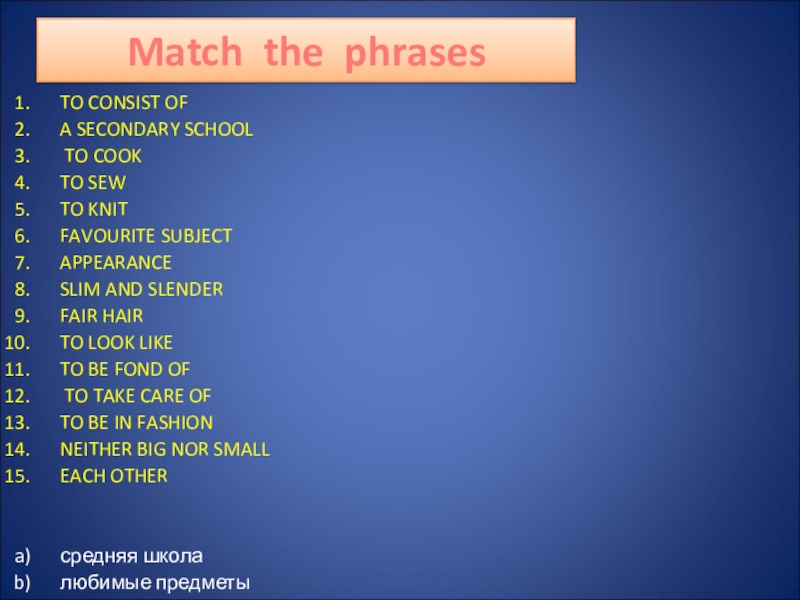 Match the phrases

1. TO CONSIST OF
2. A SECONDARY SCHOOL
3. TO COOK
4. TO SEW
5. TO KNIT
6. FAVOURITE SUBJECT
7. APPEARANCE
8. SLIM AND SLENDER
9. FAIR HAIR
10. TO LOOK LIKE
11. TO BE FOND OF
12. TO TAKE CARE OF
13. TO BE IN FASHION
14. NEITHER BIG NOR SMALL
15. EACH OTHER

a) средняя школа
b) любимые предметы